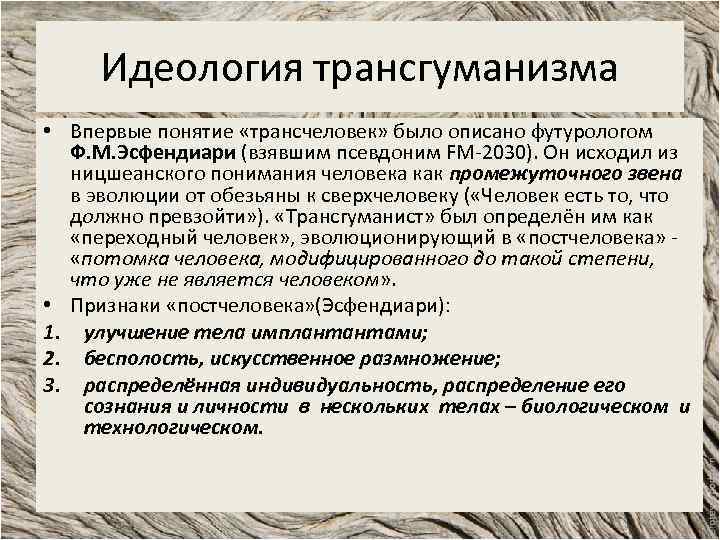 Идеология трансгуманизма

• Впервые понятие «трансчеловек» было описано футурологом Ф.М.Эсфендиари (взявшим псевдоним FM-2030). Он исходил из ницшеанского понимания человека как промежуточного звена в эволюции от обезьяны к сверхчеловеку («Человек есть то, что должно превзойти»). «Трансгуманист» был определён им как «переходный человек», эволюционирующий в «постчеловека» - «потомка человека, модифицированного до такой степени, что уже не является человеком».

• Признаки «постчеловека»(Эсфендиари):

1. улучшение тела имплантантами;

2. бесполость, искусственное размножение;

3. распределённая индивидуальность, распределение его сознания и личности в нескольких телах – биологическом и технологическом.